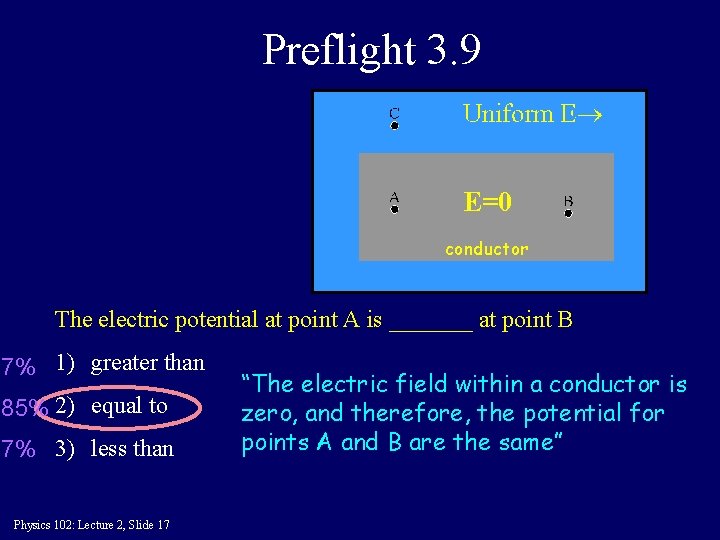 Preflight 3.9

C

Uniform E→

A

E=0

B

conductor

The electric potential at point A is _______ at point B

7% 1) greater than

85% 2) equal to

7% 3) less than

"The electric field within a conductor is zero, and therefore, the potential for points A and B are the same"

Physics 102: Lecture 2, Slide 17